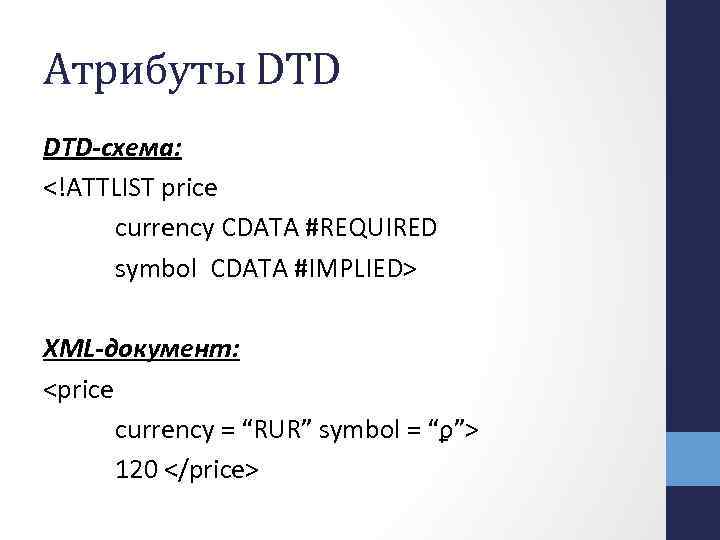 Атрибуты DTD

DTD-схема:
<!ATTLIST price
currency CDATA #REQUIRED
symbol CDATA #IMPLIED>

XML-документ:
<price
currency = “RUR” symbol = “₽”>
120 </price>